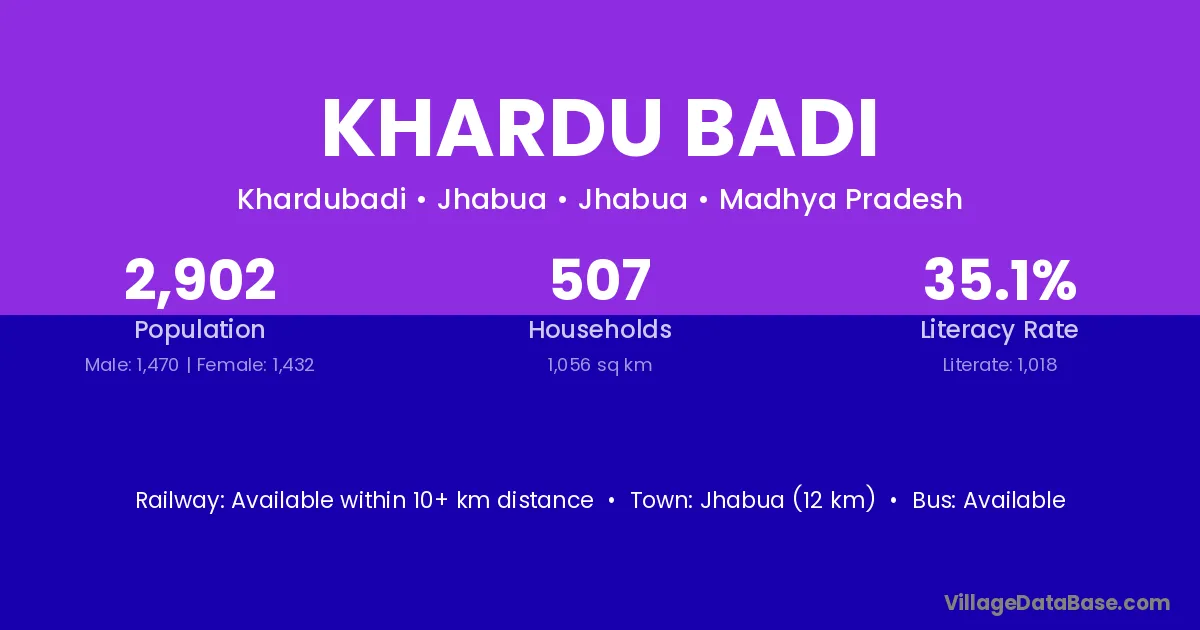 KHARDU BADI

Khardubadi • Jhabua • Jhabua • Madhya Pradesh

2,902
Population
Male: 1,470 | Female: 1,432

507
Households
1,056 sq km

35.1%
Literacy Rate
Literate: 1,018

Railway: Available within 10+ km distance • Town: Jhabua (12 km) • Bus: Available

VillageDataBase.com